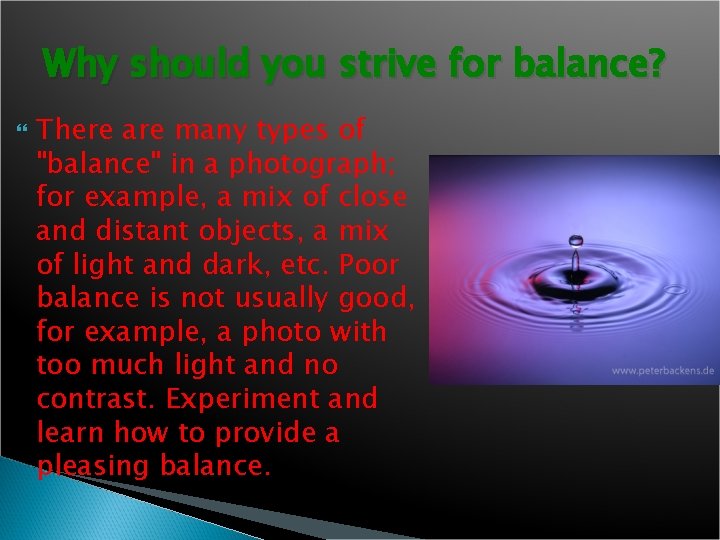 Why should you strive for balance?

There are many types of "balance" in a photograph; for example, a mix of close and distant objects, a mix of light and dark, etc. Poor balance is not usually good, for example, a photo with too much light and no contrast. Experiment and learn how to provide a pleasing balance.

www.peterbackens.de